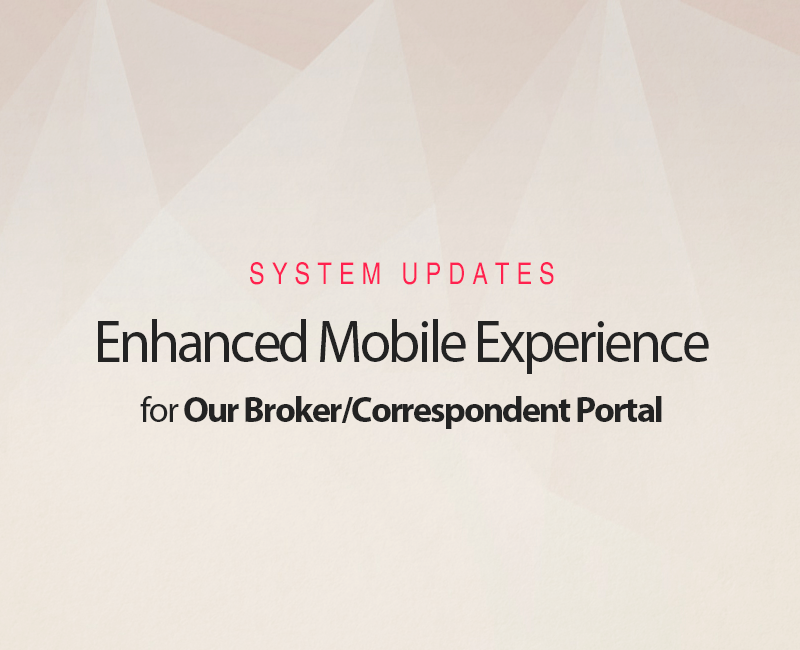 SYSTEM UPDATES

Enhanced Mobile Experience

for Our Broker/Correspondent Portal